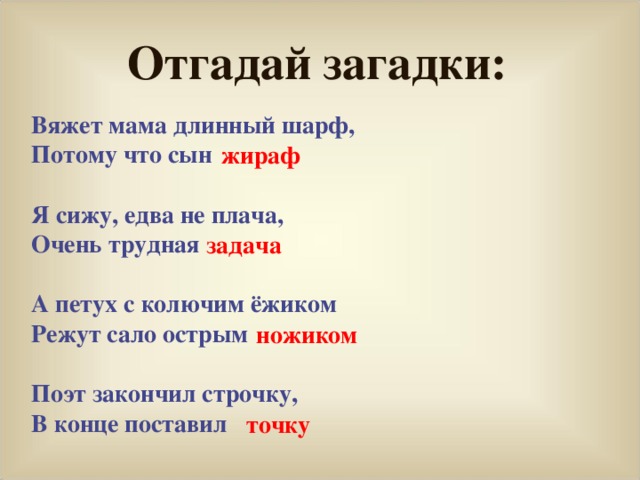 Отгадай загадки:

Вяжет мама длинный шарф,
Потому что сын жираф

Я сижу, едва не плача,
Очень трудная задача

А петух с колючим ёжиком
Режут сало острым ножиком

Поэт закончил строчку,
В конце поставил точку